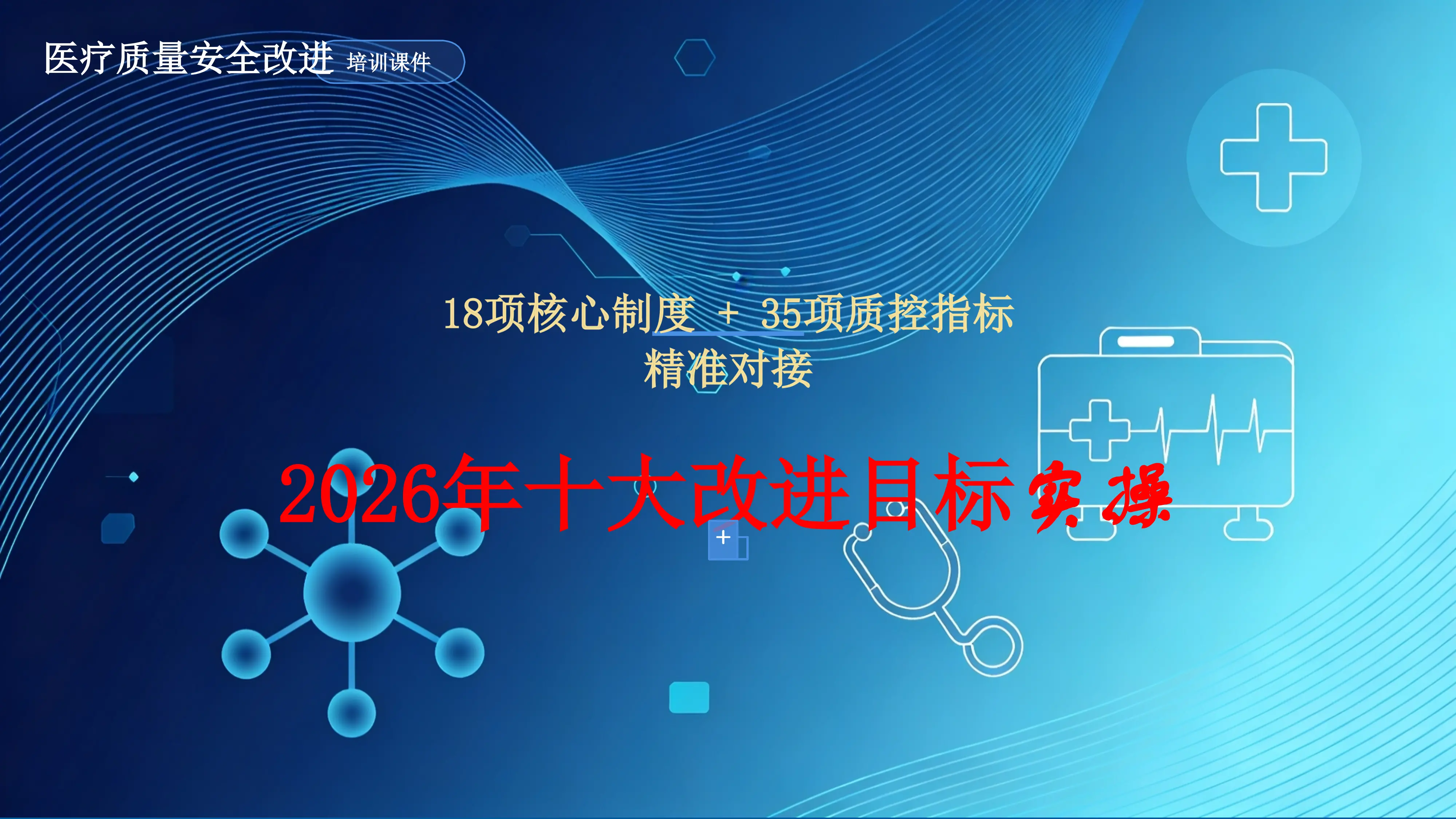 医疗质量安全改进 培训课件

18项核心制度 + 35项质控指标
精准对接

2026年十大改进目标实操